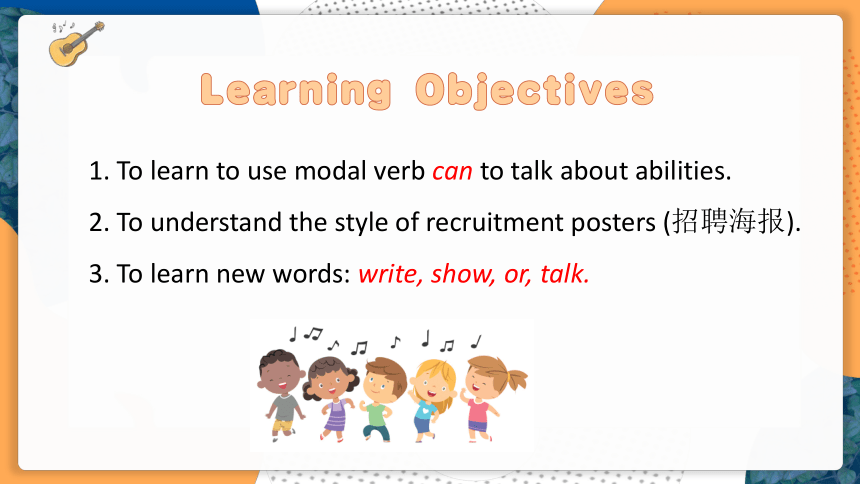 Learning Objectives

1. To learn to use modal verb can to talk about abilities.

2. To understand the style of recruitment posters (招聘海报).

3. To learn new words: write, show, or, talk.